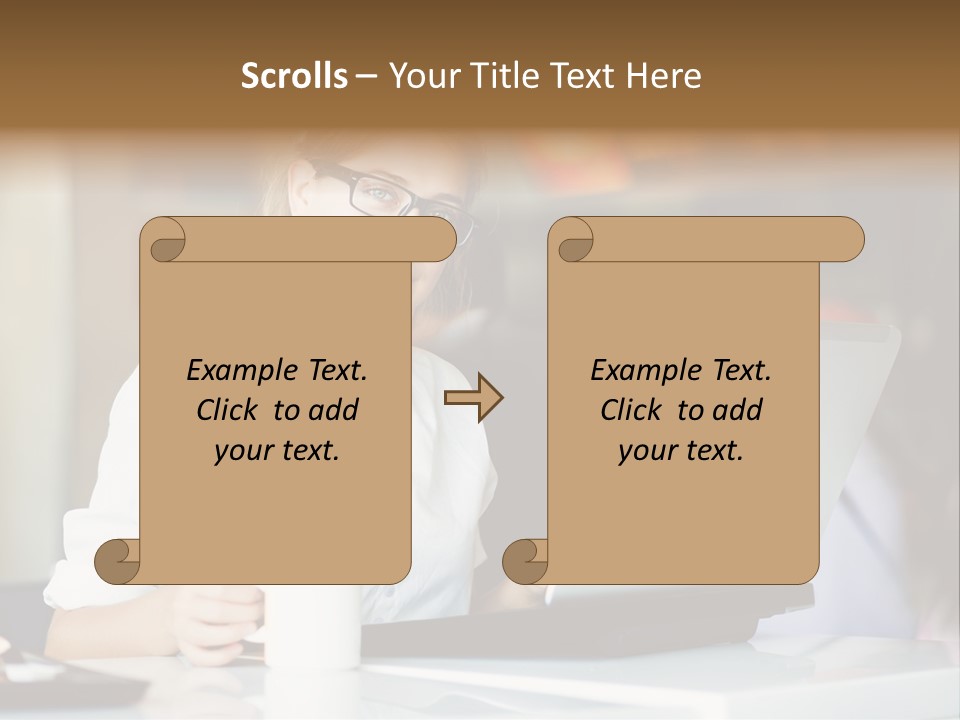 Scrolls – Your Title Text Here

Example Text. Click to add your text.

Example Text. Click to add your text.